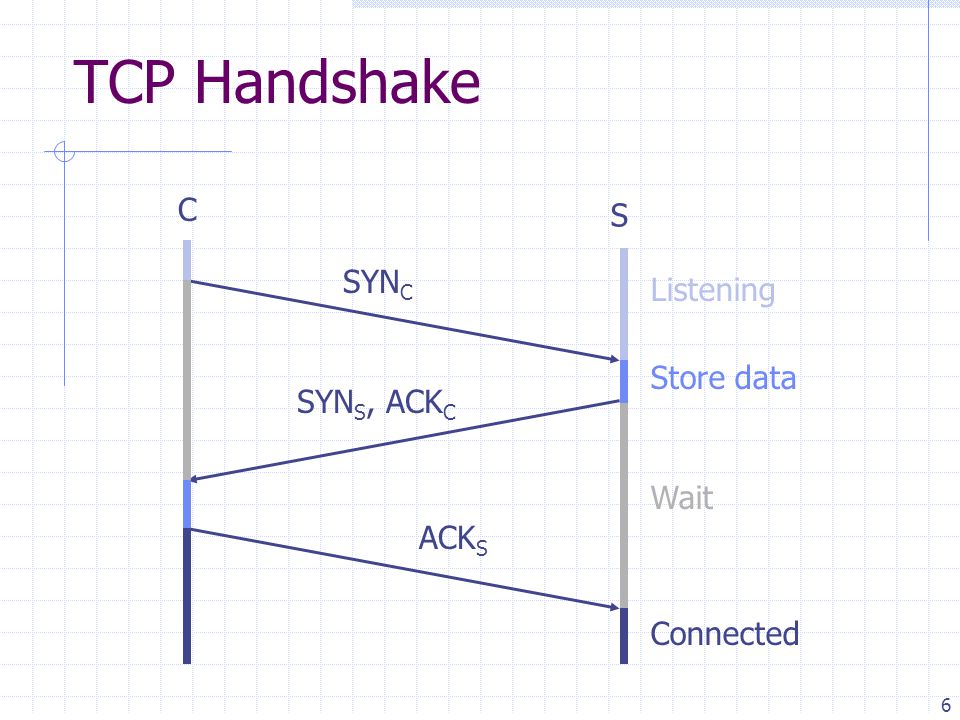 TCP Handshake

C

S

$SYN_C$

Listening

Store data

$SYN_S$, $ACK_C$

Wait

$ACK_S$

Connected

6